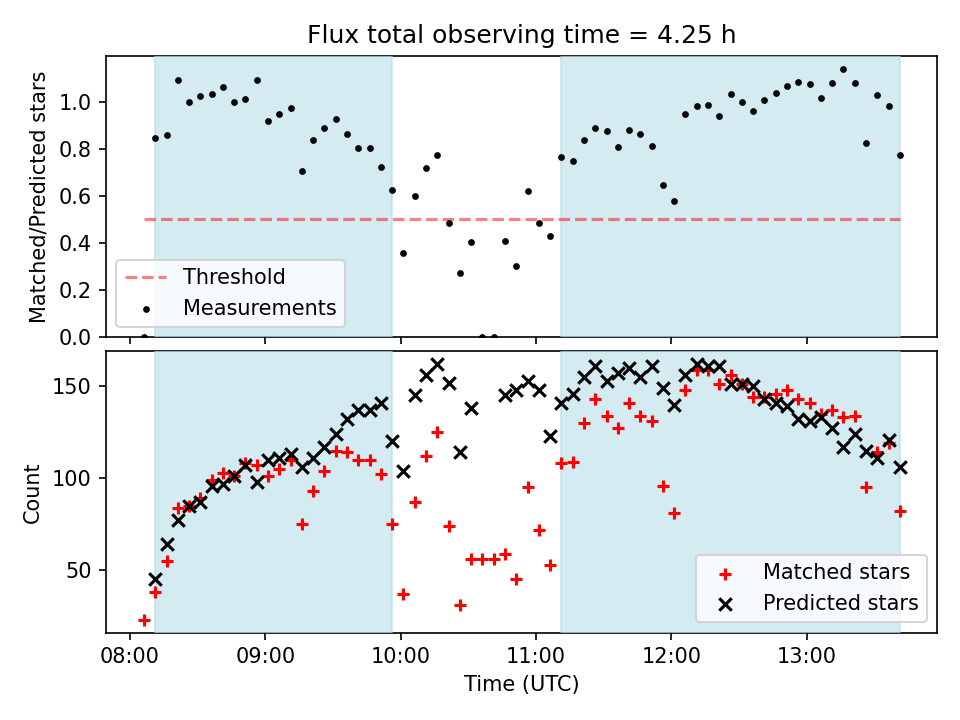 Flux total observing time = 4.25 h

Matched/Predicted stars

1.0
0.8
0.6
0.4
0.2
0.0

Threshold
Measurements

Count

150
100
50

Matched stars
Predicted stars

08:00
09:00
10:00
11:00
12:00
13:00

Time (UTC)